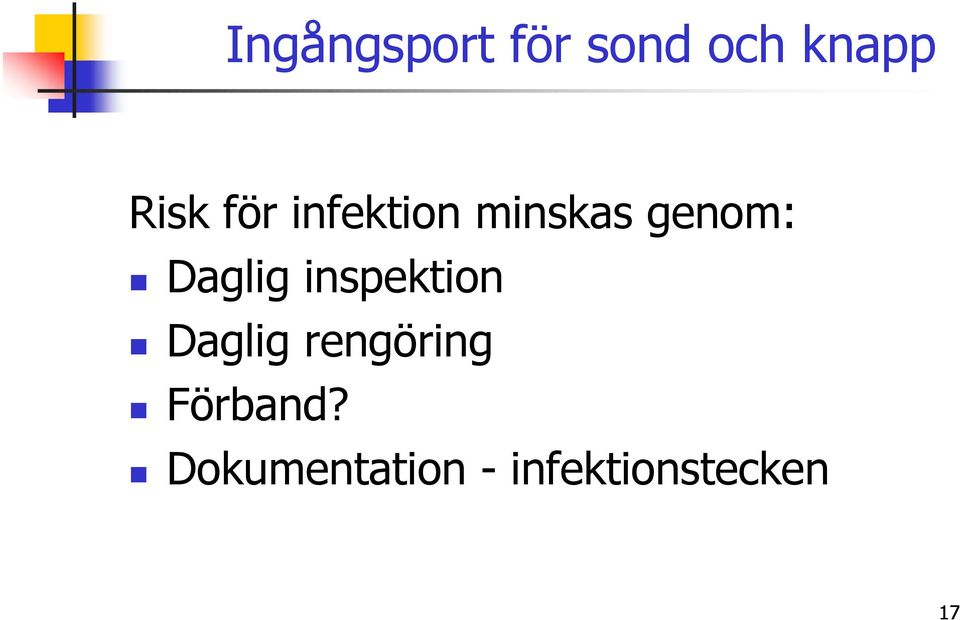 Ingångsport för sond och knapp

Risk för infektion minskas genom:

- Daglig inspektion
- Daglig rengöring
- Förband?
- Dokumentation - infektionstecken

17